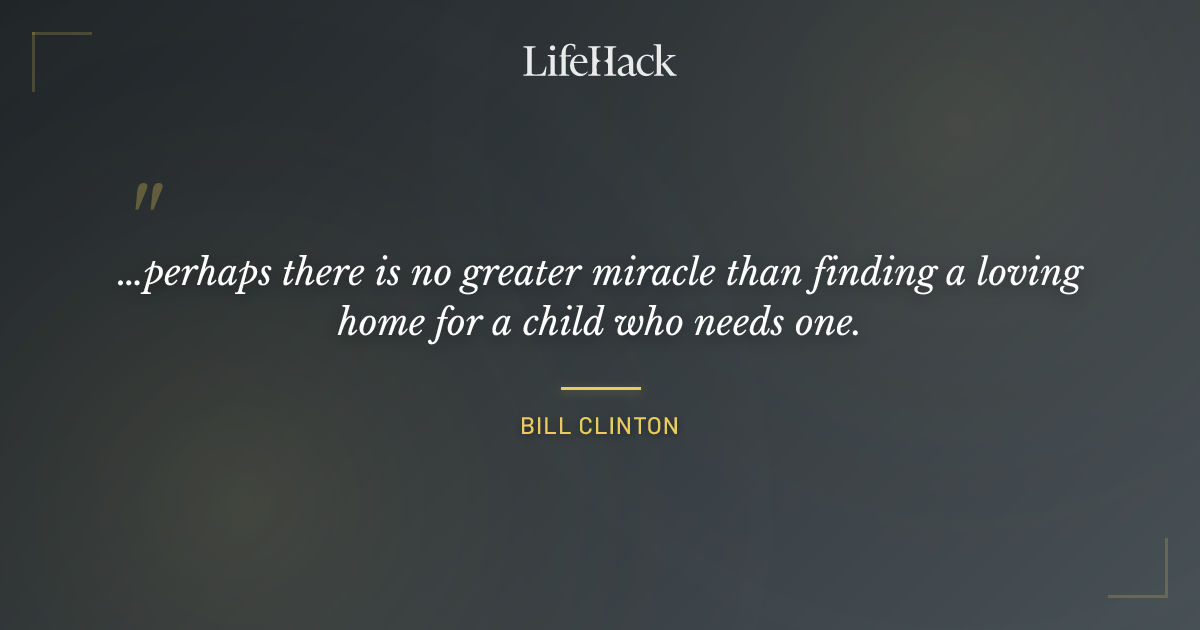 LifeHack

"

...perhaps there is no greater miracle than finding a loving home for a child who needs one.

BILL CLINTON